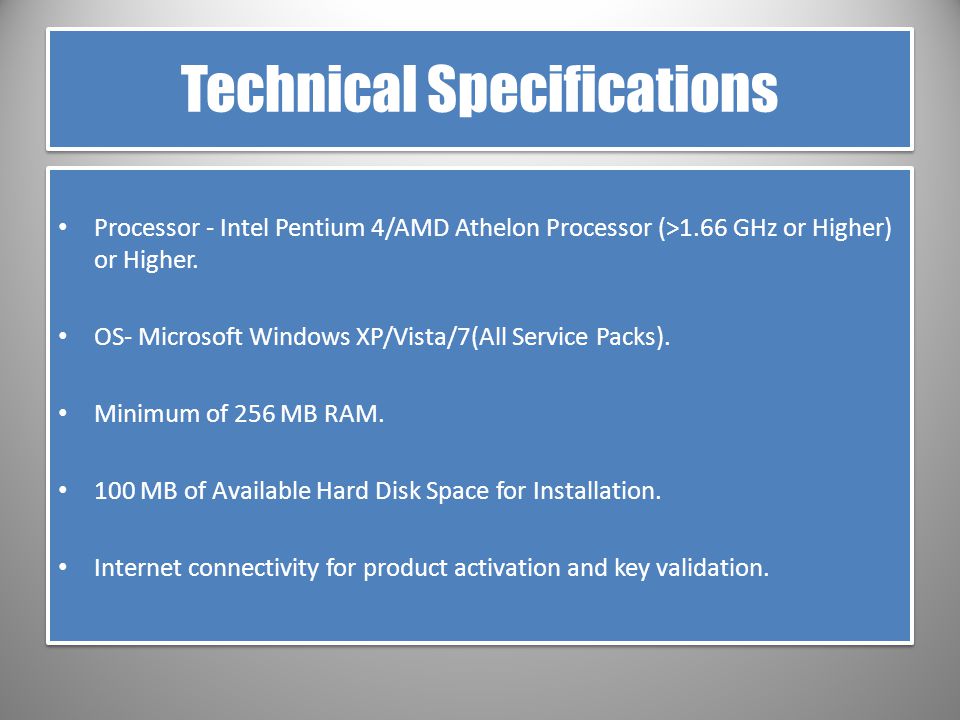 Technical Specifications

• Processor - Intel Pentium 4/AMD Athelon Processor (>1.66 GHz or Higher) or Higher.

• OS- Microsoft Windows XP/Vista/7(All Service Packs).

• Minimum of 256 MB RAM.

• 100 MB of Available Hard Disk Space for Installation.

• Internet connectivity for product activation and key validation.